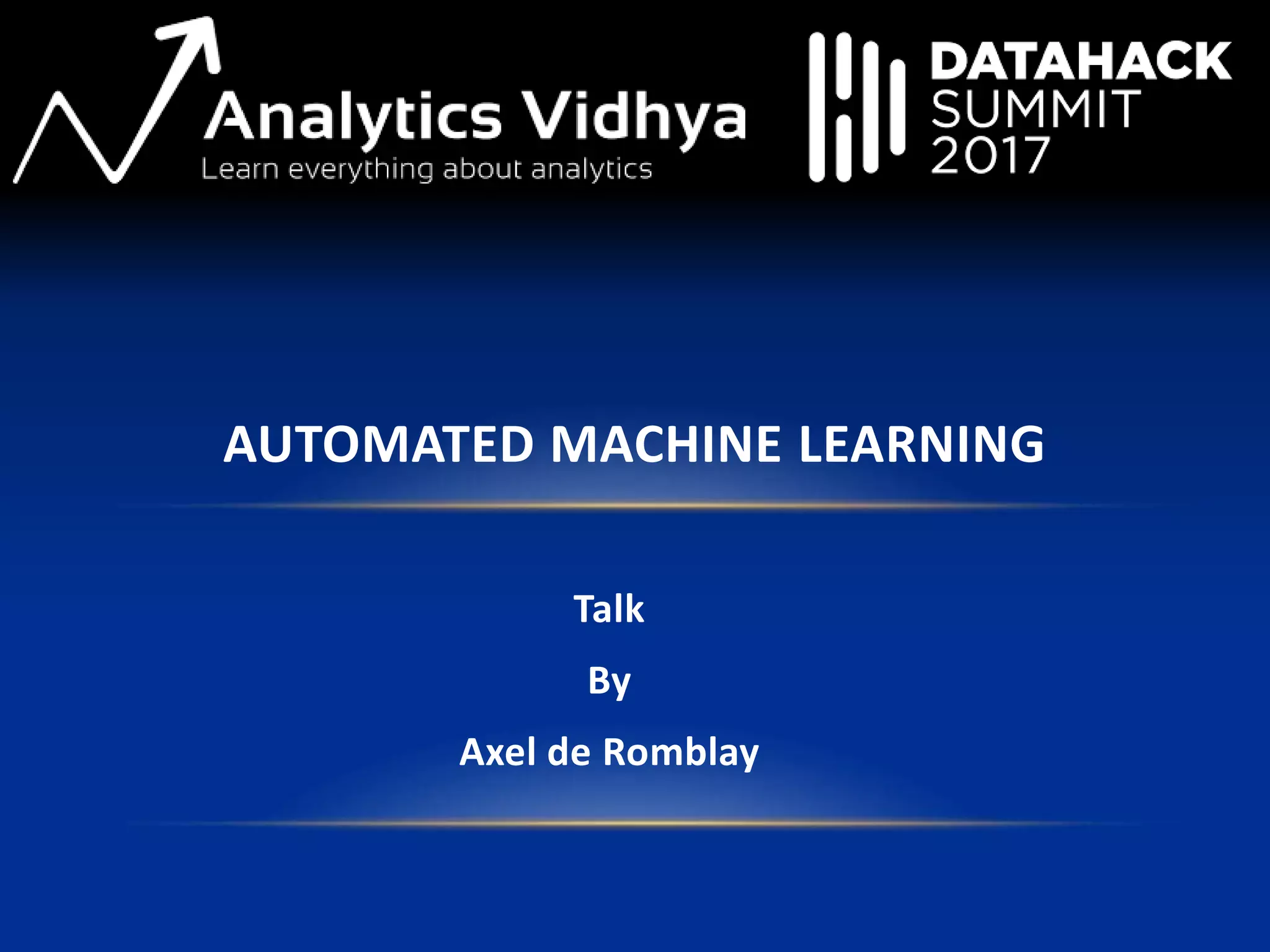 Analytics Vidhya
Learn everything about analytics

DATAHACK
SUMMIT
2017

AUTOMATED MACHINE LEARNING

Talk

By

Axel de Romblay